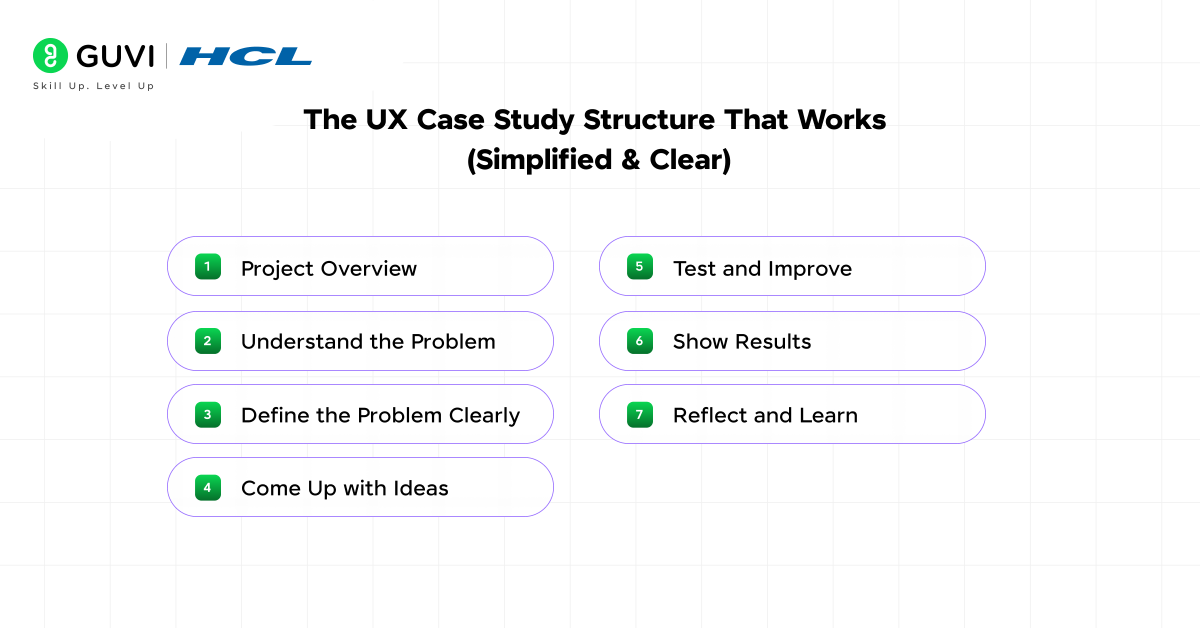 GUVI | HCL
Skill Up. Level Up

The UX Case Study Structure That Works (Simplified & Clear)

1 Project Overview

2 Understand the Problem

3 Define the Problem Clearly

4 Come Up with Ideas

5 Test and Improve

6 Show Results

7 Reflect and Learn